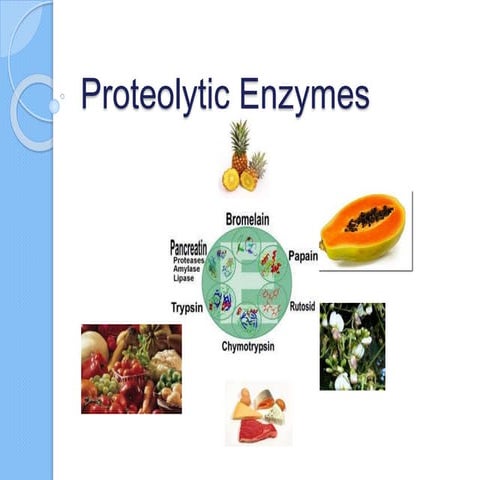 Proteolytic Enzymes

Bromelain

Pancreatin
Proteases
Amylase
Lipase

Papain

Trypsin

Rutosid

Chymotrypsin